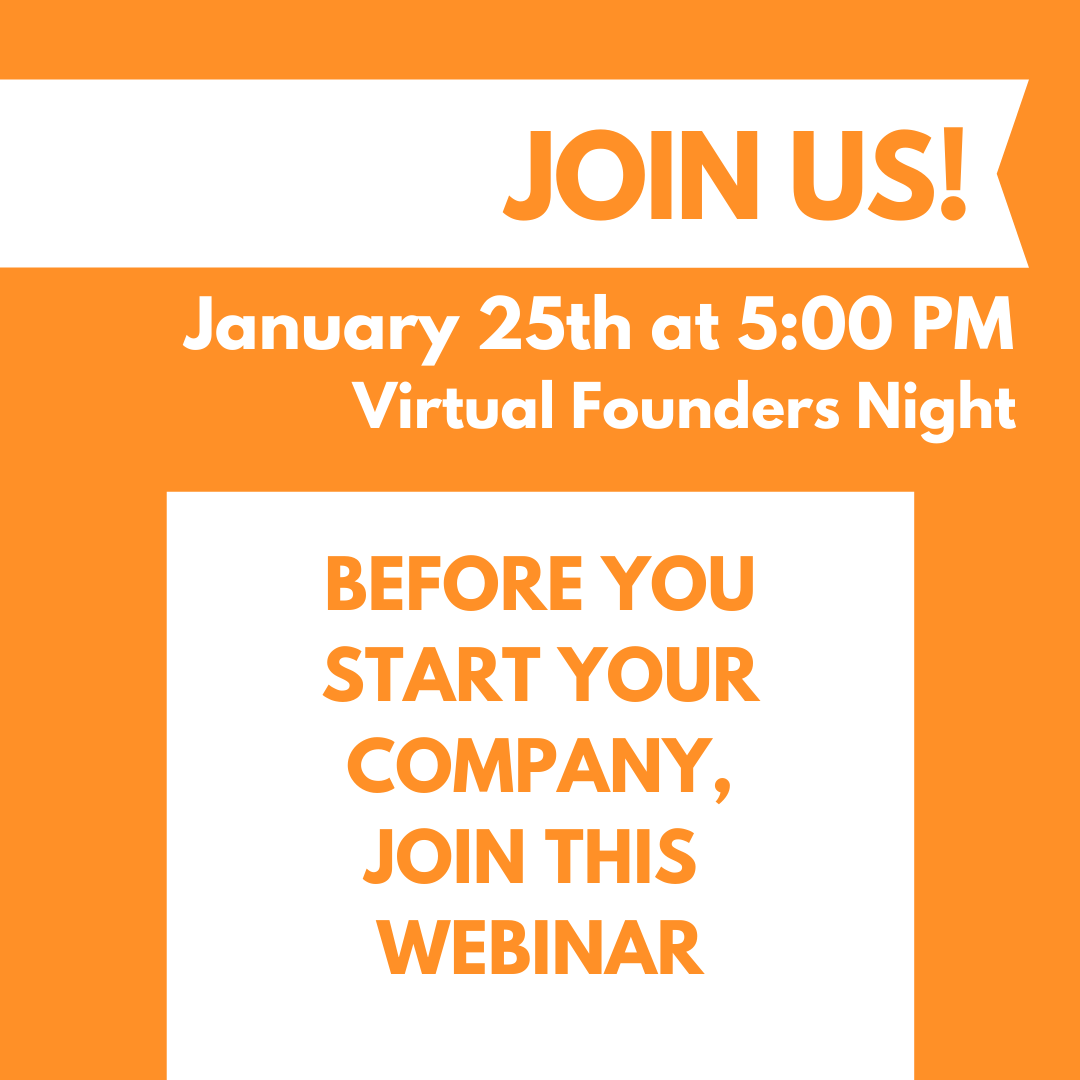 JOIN US!

January 25th at 5:00 PM
Virtual Founders Night

BEFORE YOU START YOUR COMPANY, JOIN THIS WEBINAR